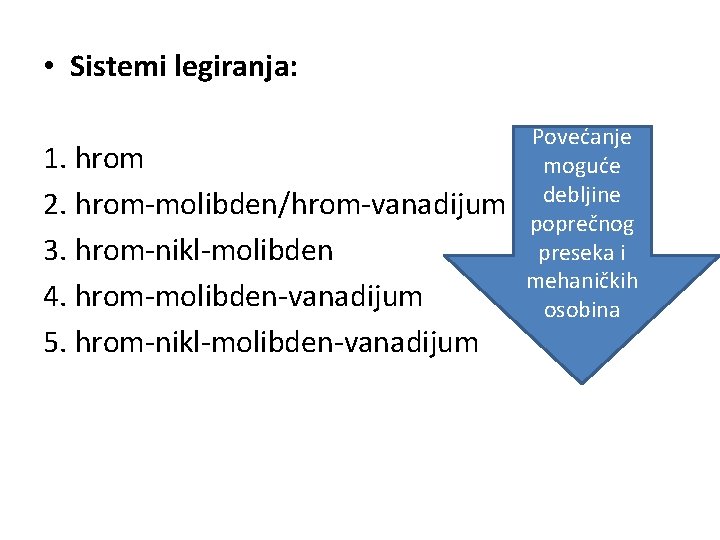 • Sistemi legiranja:

1. hrom
2. hrom-molibden/hrom-vanadijum
3. hrom-nikl-molibden
4. hrom-molibden-vanadijum
5. hrom-nikl-molibden-vanadijum

Povećanje moguće debljine poprečnog preseka i mehaničkih osobina